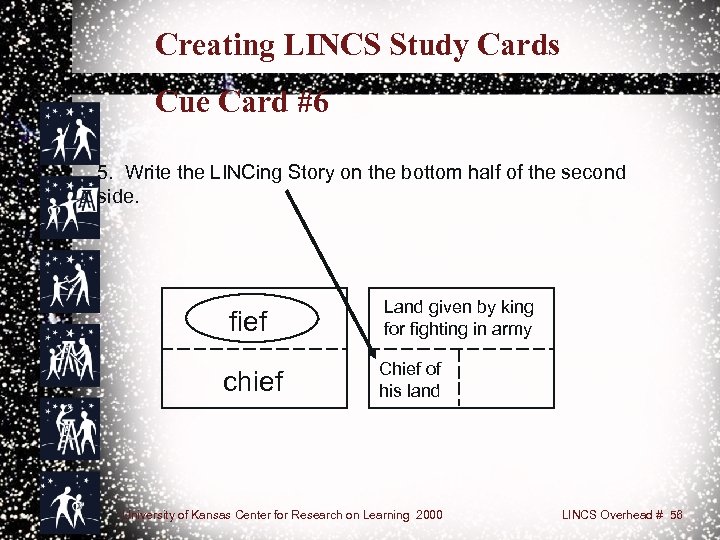 Creating LINCS Study Cards

Cue Card #6

5. Write the LINCing Story on the bottom half of the second side.

fief

chief

Land given by king for fighting in army

Chief of his land

University of Kansas Center for Research on Learning 2000

LINCS Overhead # 58